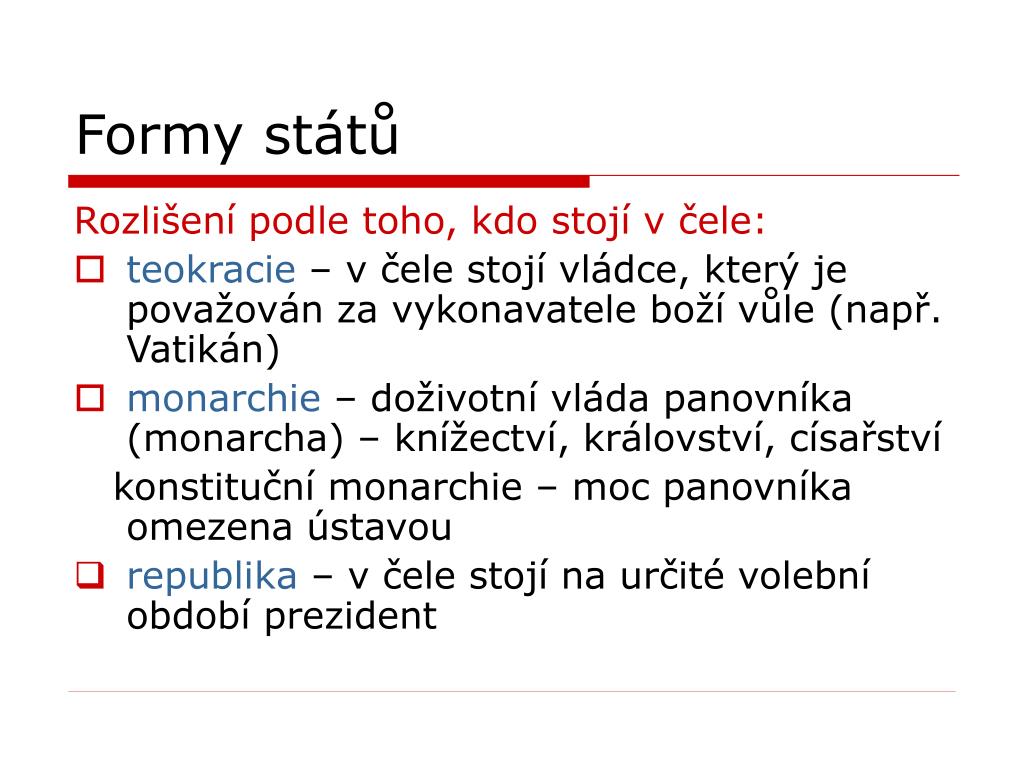 Formy států

Rozlišení podle toho, kdo stojí v čele:

teokracie – v čele stojí vládce, který je považován za vykonavatele boží vůle (např. Vatikán)

monarchie – doživotní vláda panovníka (monarcha) – knížectví, království, císařství

konstituční monarchie – moc panovníka omezena ústavou

republika – v čele stojí na určité volební období prezident